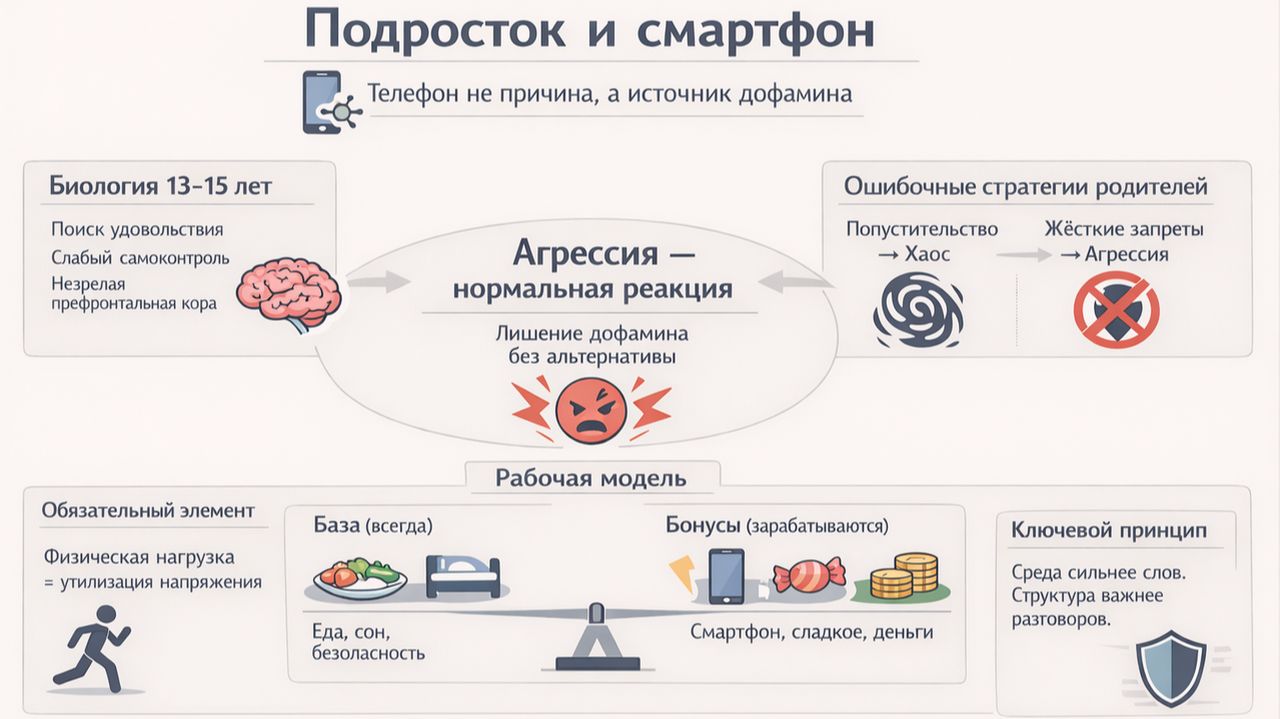 Подросток и смартфон

Телефон не причина, а источник дофамина

Биология 13–15 лет

Поиск удовольствия
Слабый самоконтроль
Незрелая префронтальная кора

Агрессия — нормальная реакция

Лишение дофамина без альтернативы

Ошибочные стратегии родителей

Попустительство → Хаос

Жёсткие запреты → Агрессия

Рабочая модель

Обязательный элемент

Физическая нагрузка = утилизация напряжения

База (всегда)

Еда, сон, безоласность

Бонусы (зарабатываются)

Смартфон, сладкое, деньги

Ключевой принцип

Среда сильнее слов. Структура важнее разговоров.